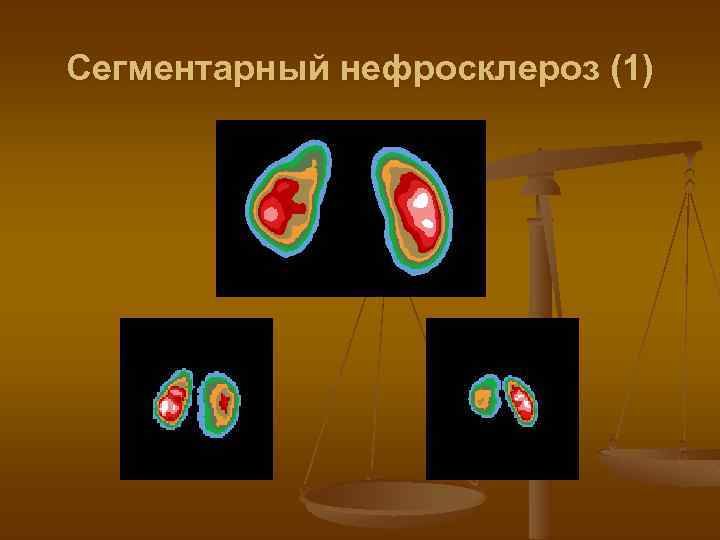 Сегментарный нефросклероз (1)